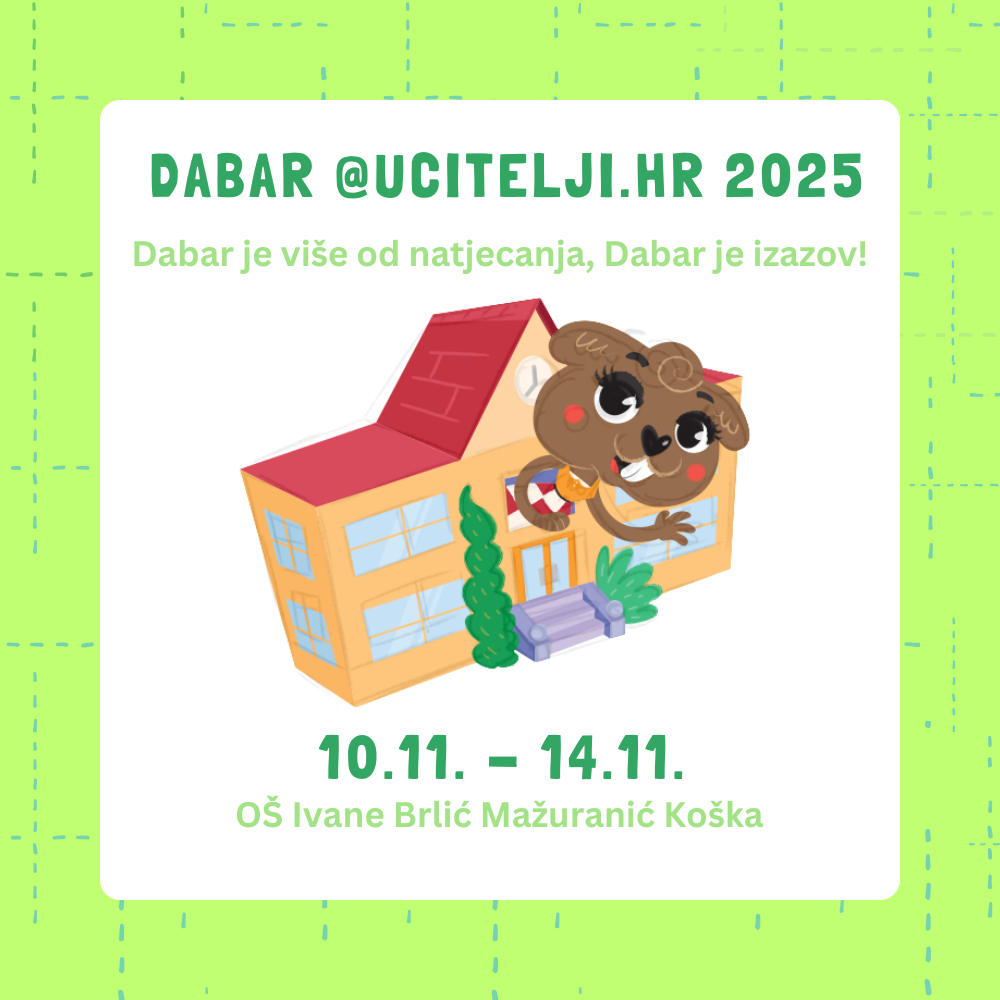 DABAR @UCITELJI.HR 2025

Dabar je više od natjecanja, Dabar je izazov!

10.11. – 14.11.

OŠ Ivane Brlić Mažuranić Koška